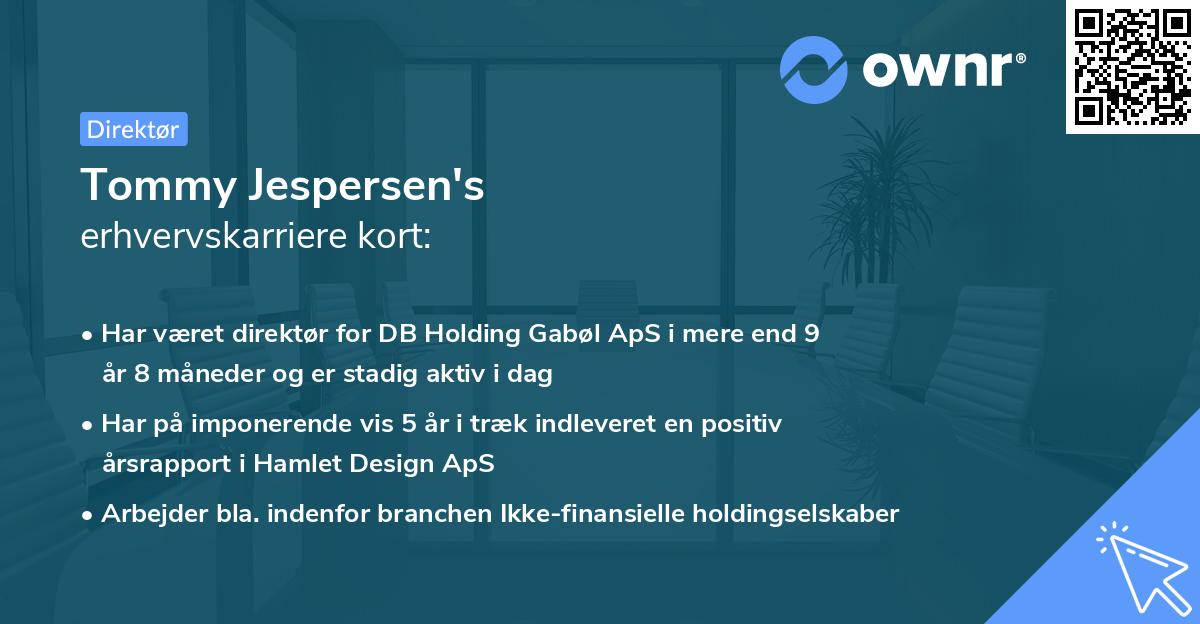 ownr®

Direktør

Tommy Jespersen's
erhvervskarriere kort:

• Har været direktør for DB Holding Gabøl ApS i mere end 9 år 8 måneder og er stadig aktiv i dag
• Har på imponerende vis 5 år i træk indleveret en positiv årsrapport i Hamlet Design ApS
• Arbejder bla. indenfor branchen Ikke-finansielle holdingselskaber